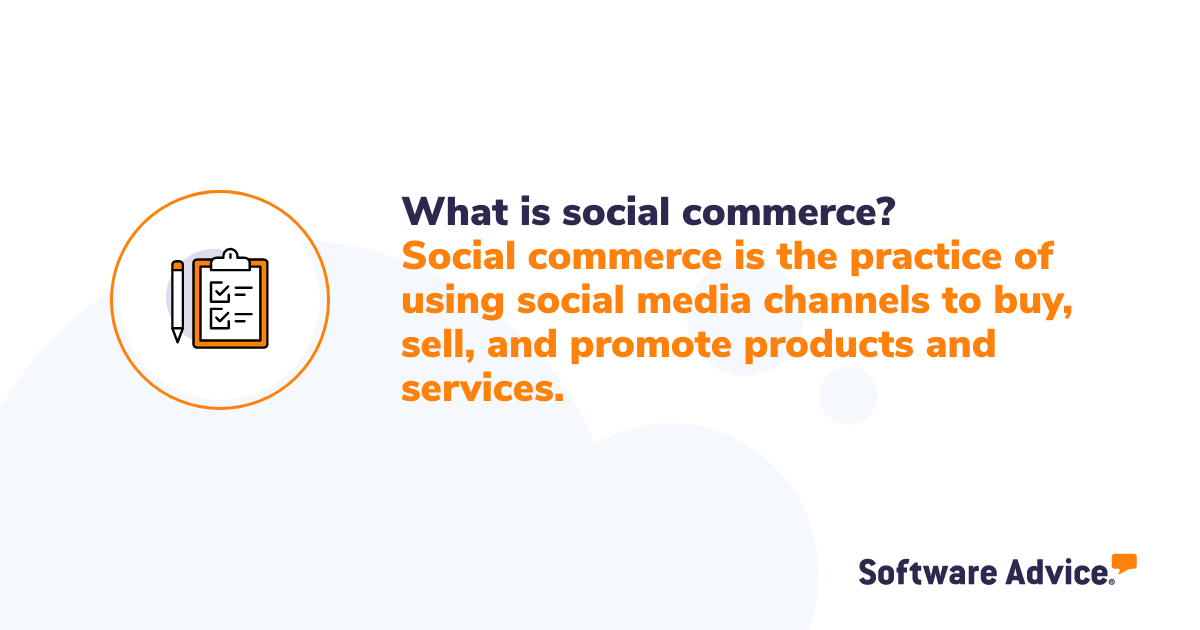 What is social commerce?
Social commerce is the practice of using social media channels to buy, sell, and promote products and services.

Software Advice®